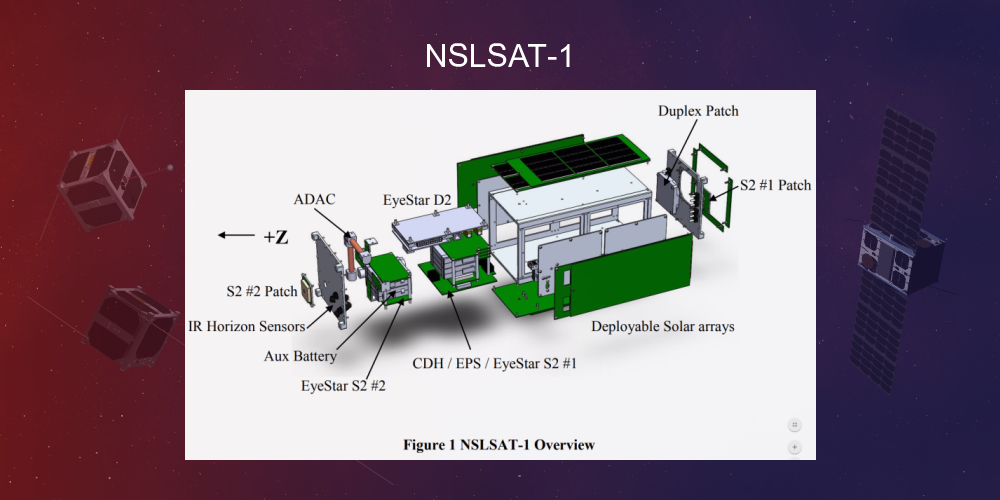 NSLSAT-1

Duplex Patch

S2 #1 Patch

ADAC

EyeStar D2

+Z

S2 #2 Patch

IR Horizon Sensors

Aux Battery

EyeStar S2 #2

CDH / EPS / EyeStar S2 #1

Deployable Solar arrays

Figure 1 NSLSAT-1 Overview